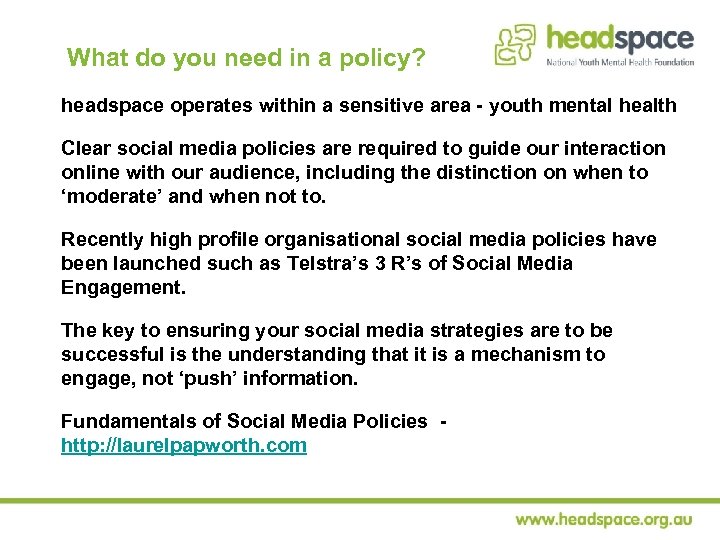 What do you need in a policy?

headspace
National Youth Mental Health Foundation

headspace operates within a sensitive area - youth mental health

Clear social media policies are required to guide our interaction online with our audience, including the distinction on when to ‘moderate’ and when not to.

Recently high profile organisational social media policies have been launched such as Telstra’s 3 R’s of Social Media Engagement.

The key to ensuring your social media strategies are to be successful is the understanding that it is a mechanism to engage, not ‘push’ information.

Fundamentals of Social Media Policies - http://laurelpapworth.com

www.headspace.org.au